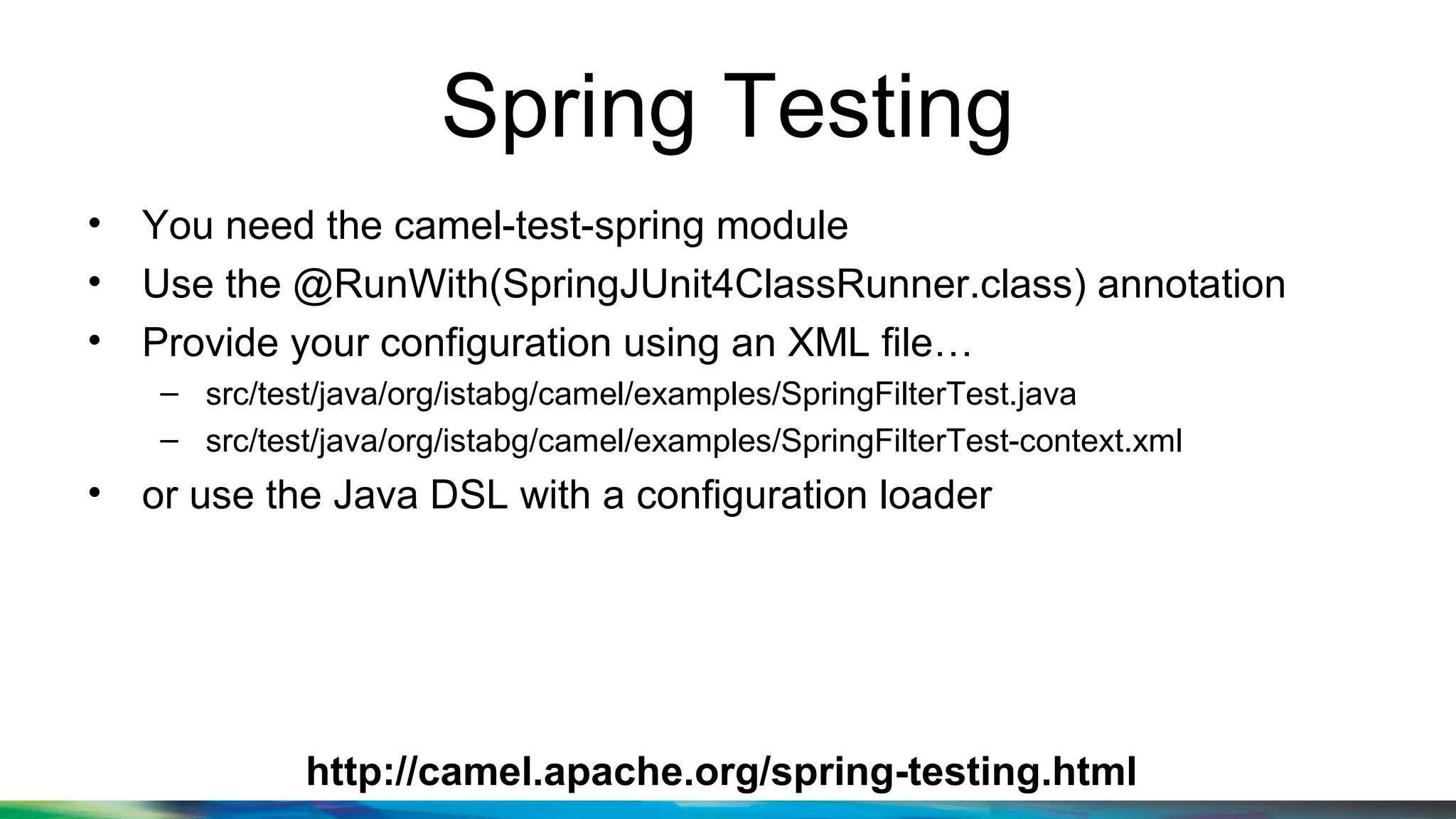 Spring Testing

• You need the camel-test-spring module
• Use the @RunWith(SpringJUnit4ClassRunner.class) annotation
• Provide your configuration using an XML file…
  – src/test/java/org/istabg/camel/examples/SpringFilterTest.java
  – src/test/java/org/istabg/camel/examples/SpringFilterTest-context.xml
• or use the Java DSL with a configuration loader

http://camel.apache.org/spring-testing.html